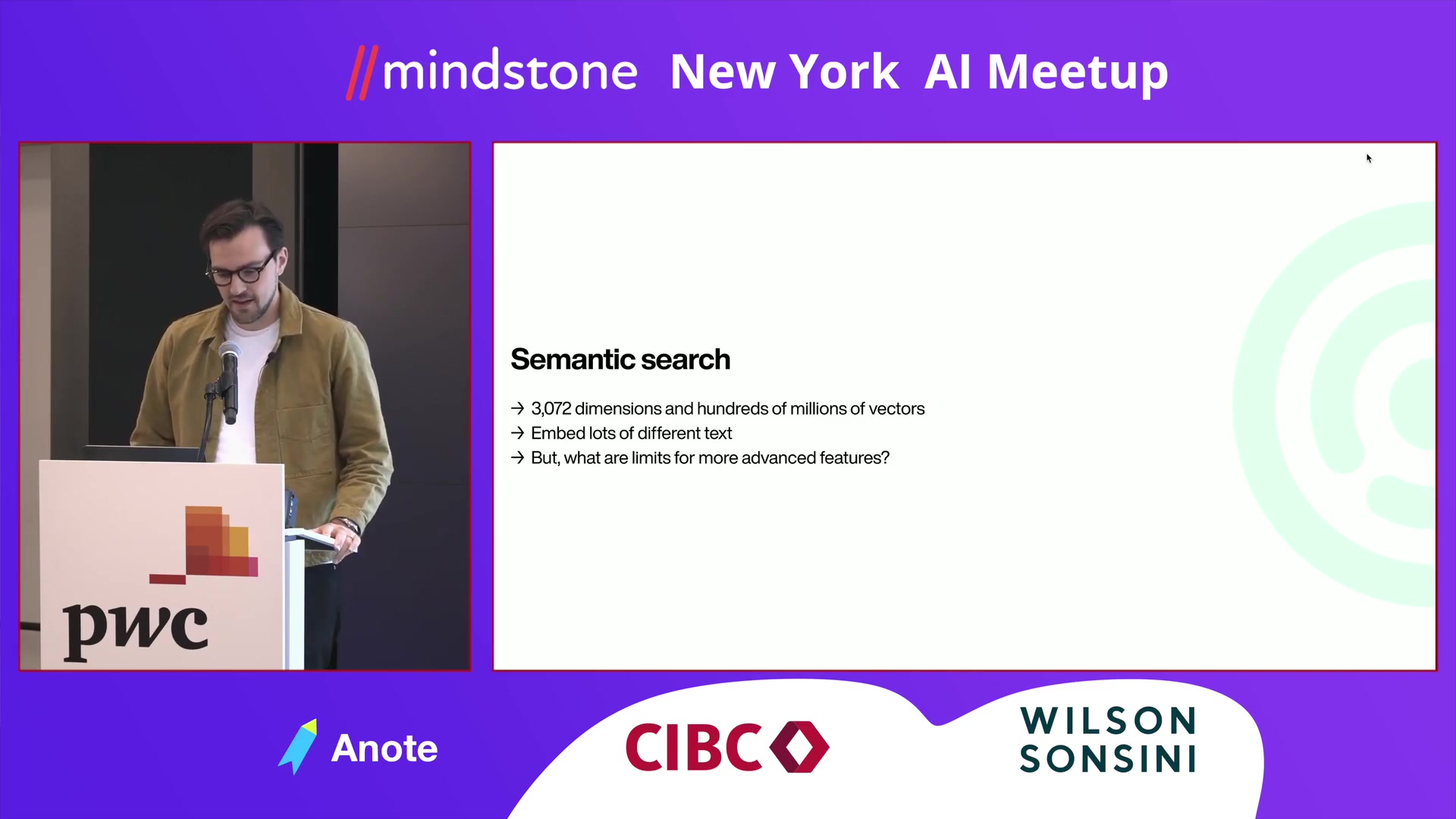 //mindstone New York AI Meetup

pwc

Semantic search

→ 3,072 dimensions and hundreds of millions of vectors
→ Embed lots of different text
→ But, what are limits for more advanced features?

Anote

CIBC

WILSON SONSINI